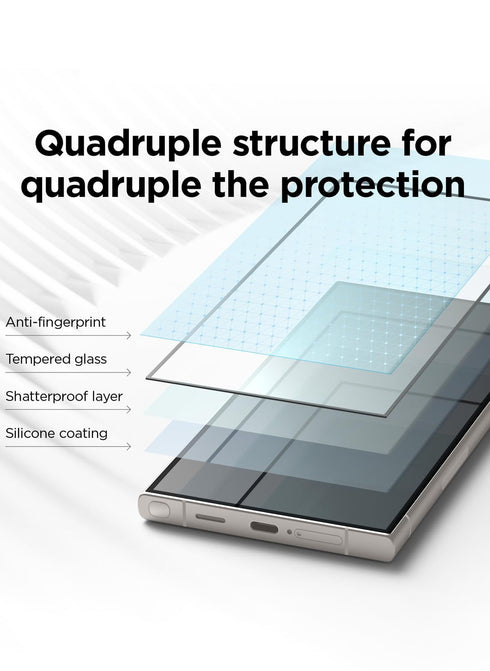 Quadruple structure for quadruple the protection

Anti-fingerprint

Tempered glass

Shatterproof layer

Silicone coating